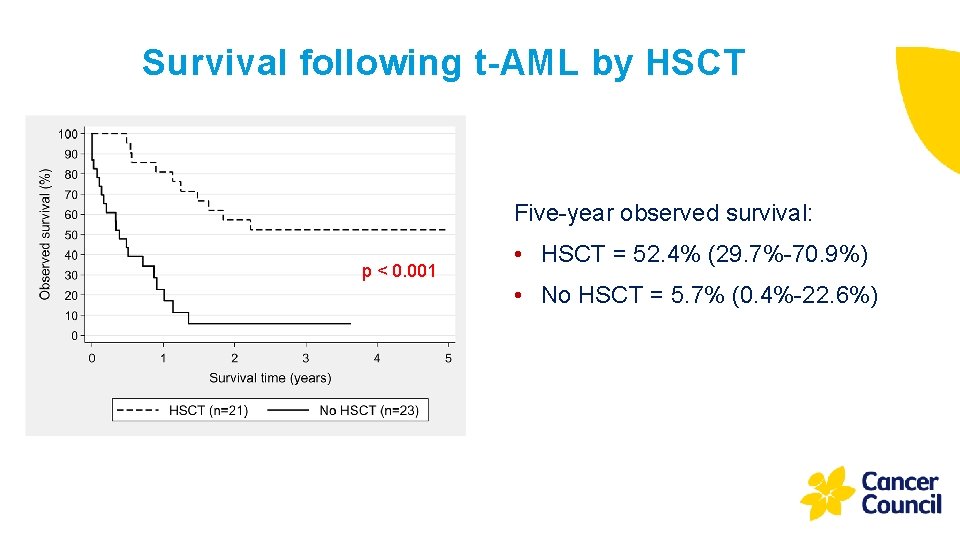 Survival following t-AML by HSCT

Observed survival (%)

100
90
80
70
60
50
40
30
20
10
0

p < 0.001

0 1 2 3 4 5

Survival time (years)

HSCT (n=21) No HSCT (n=23)

Five-year observed survival:

• HSCT = 52.4% (29.7%-70.9%)

• No HSCT = 5.7% (0.4%-22.6%)

Cancer Council